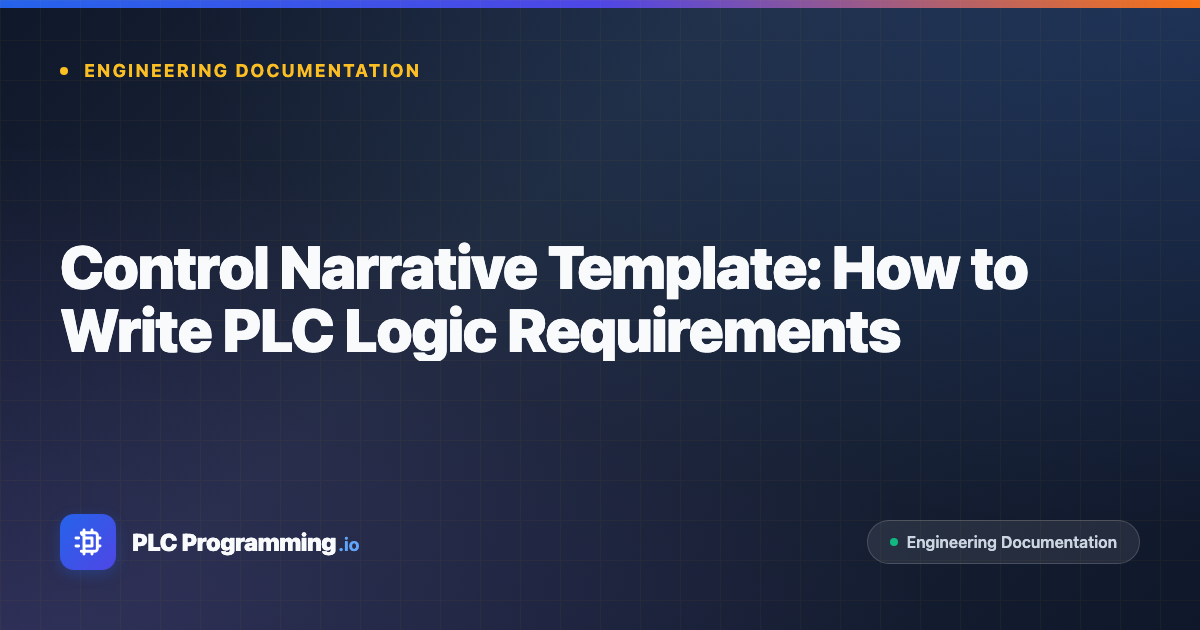 ENGINEERING DOCUMENTATION

Control Narrative Template: How to Write PLC Logic Requirements

PLC Programming.io

Engineering Documentation